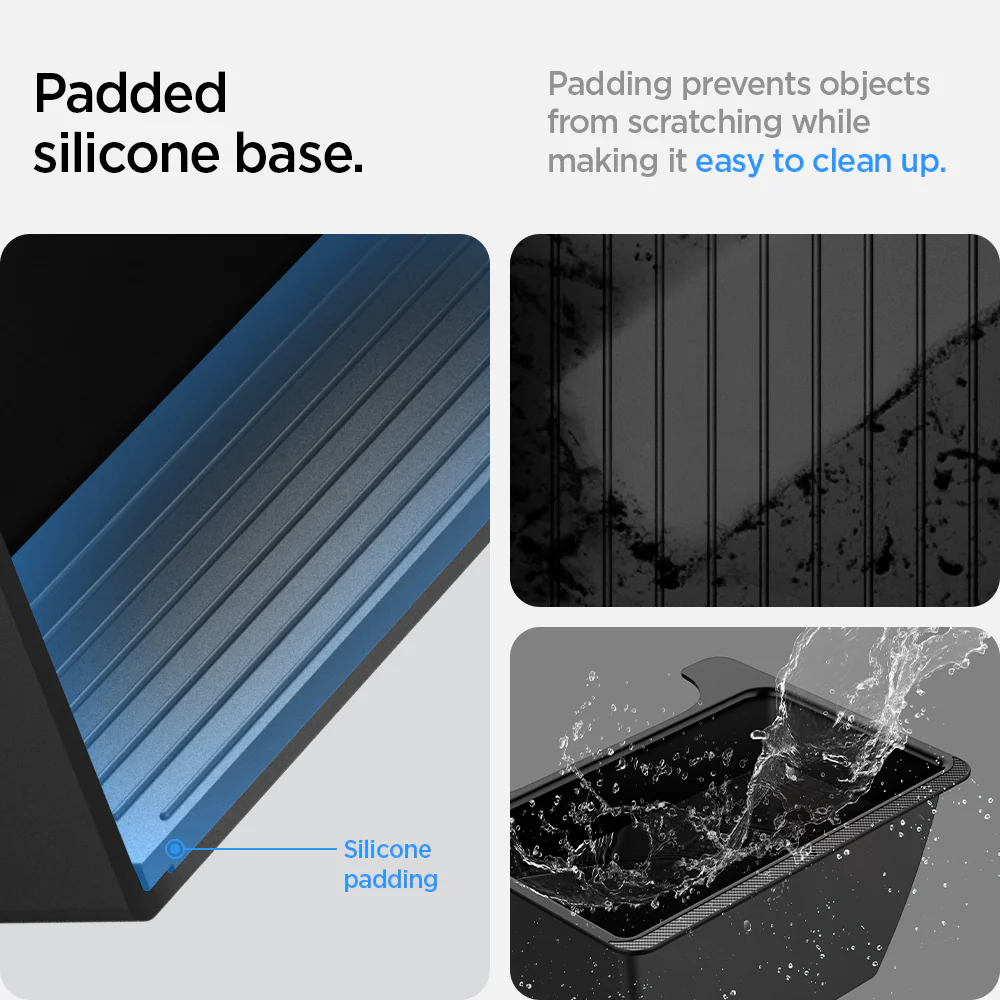 Padded silicone base.

Padding prevents objects from scratching while making it easy to clean up.

Silicone padding